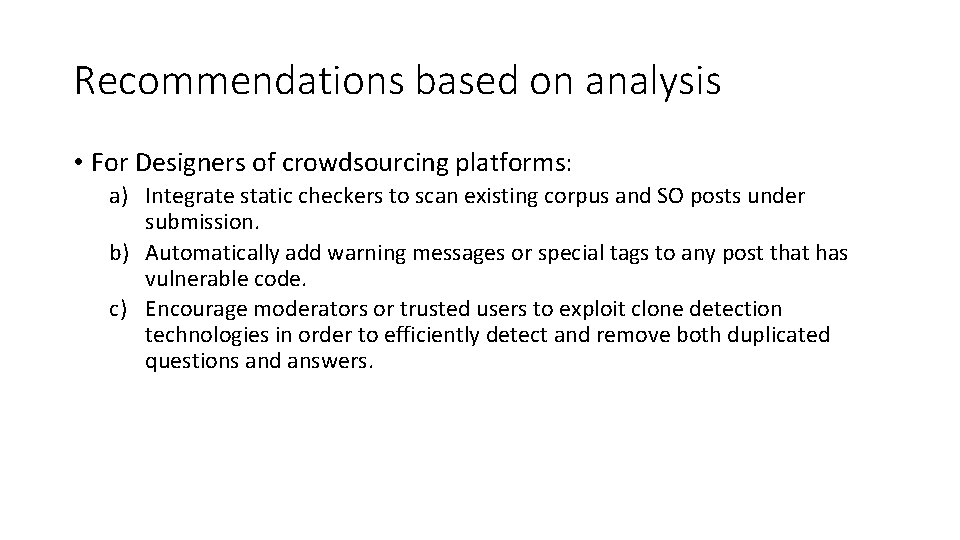 Recommendations based on analysis

• For Designers of crowdsourcing platforms:

a) Integrate static checkers to scan existing corpus and SO posts under submission.
b) Automatically add warning messages or special tags to any post that has vulnerable code.
c) Encourage moderators or trusted users to exploit clone detection technologies in order to efficiently detect and remove both duplicated questions and answers.